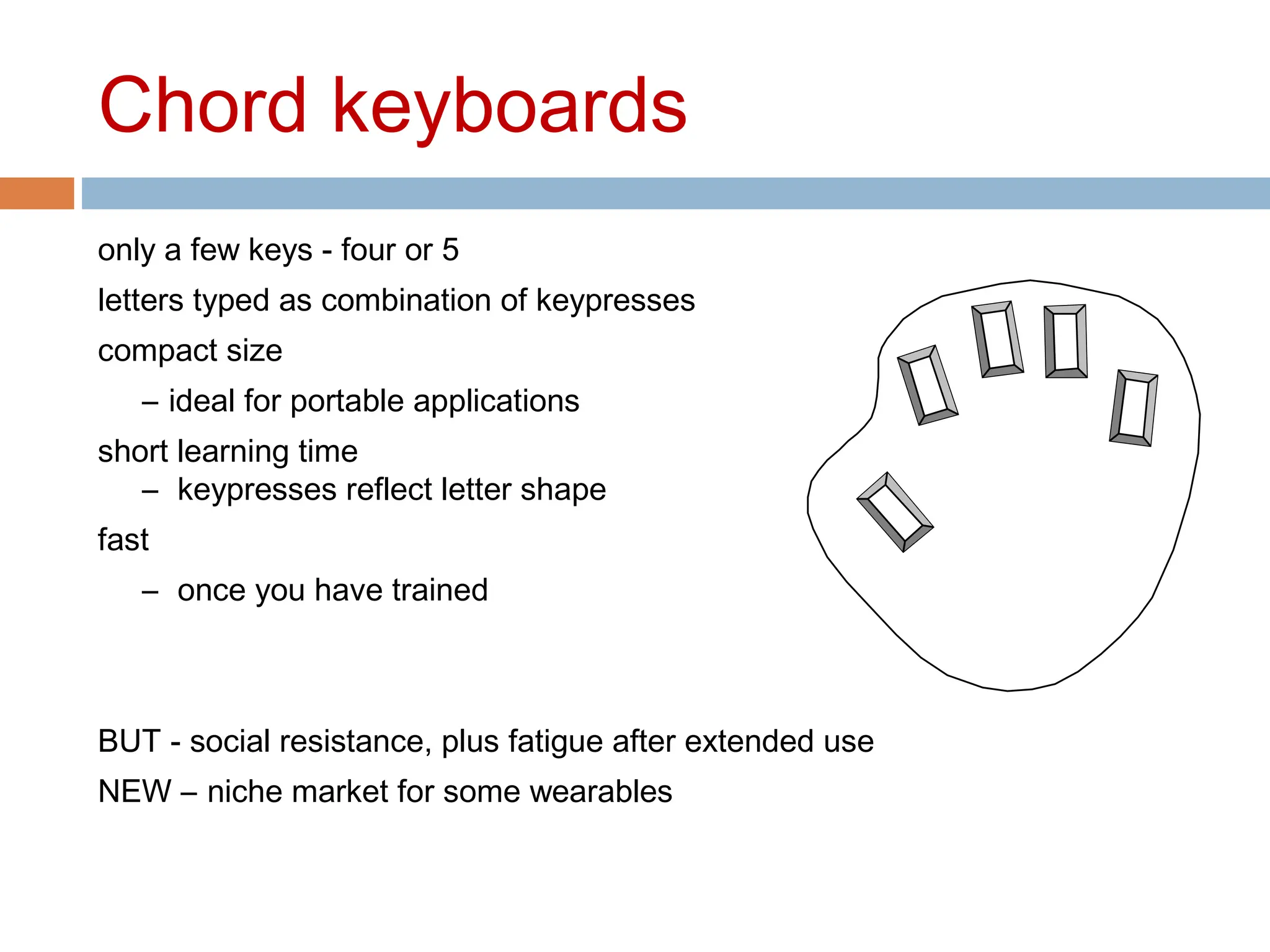 Chord keyboards

only a few keys - four or 5

letters typed as combination of keypresses

compact size

– ideal for portable applications

short learning time

– keypresses reflect letter shape

fast

– once you have trained

BUT - social resistance, plus fatigue after extended use

NEW – niche market for some wearables